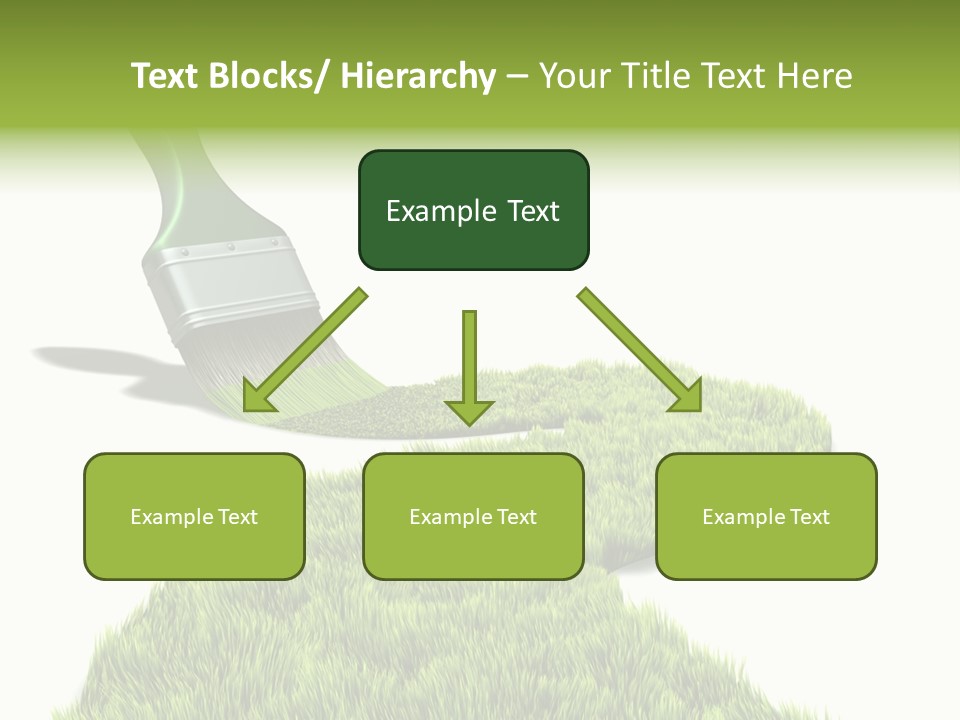 Text Blocks/ Hierarchy – Your Title Text Here

Example Text

Example Text

Example Text

Example Text